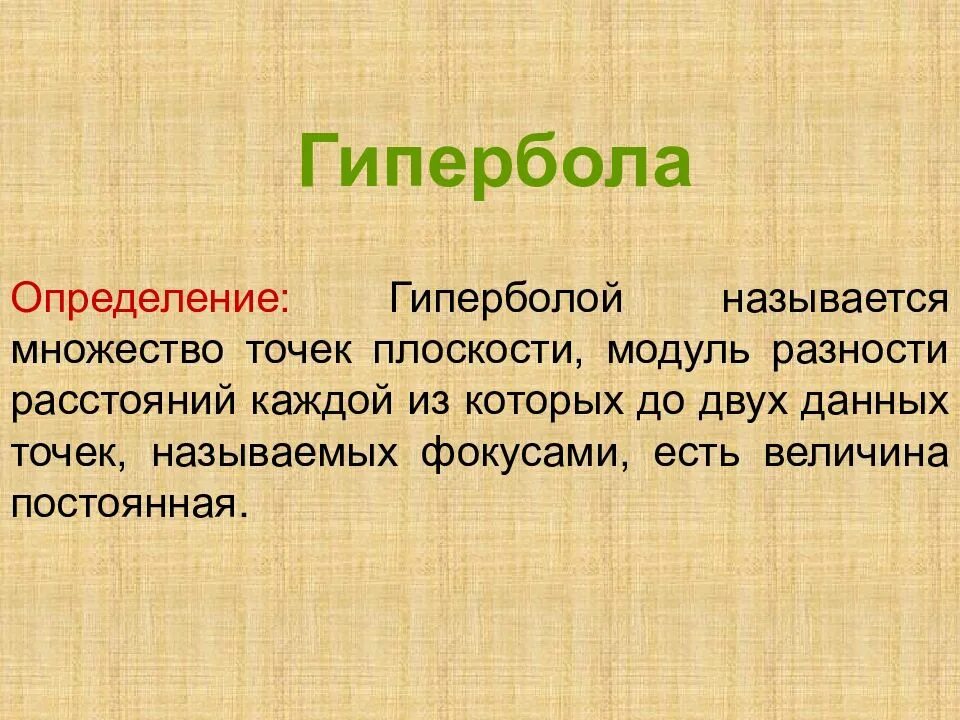 Гипербола

Определение: Гиперболой называется множество точек плоскости, модуль разности расстояний каждой из которых до двух данных точек, называемых фокусами, есть величина постоянная.